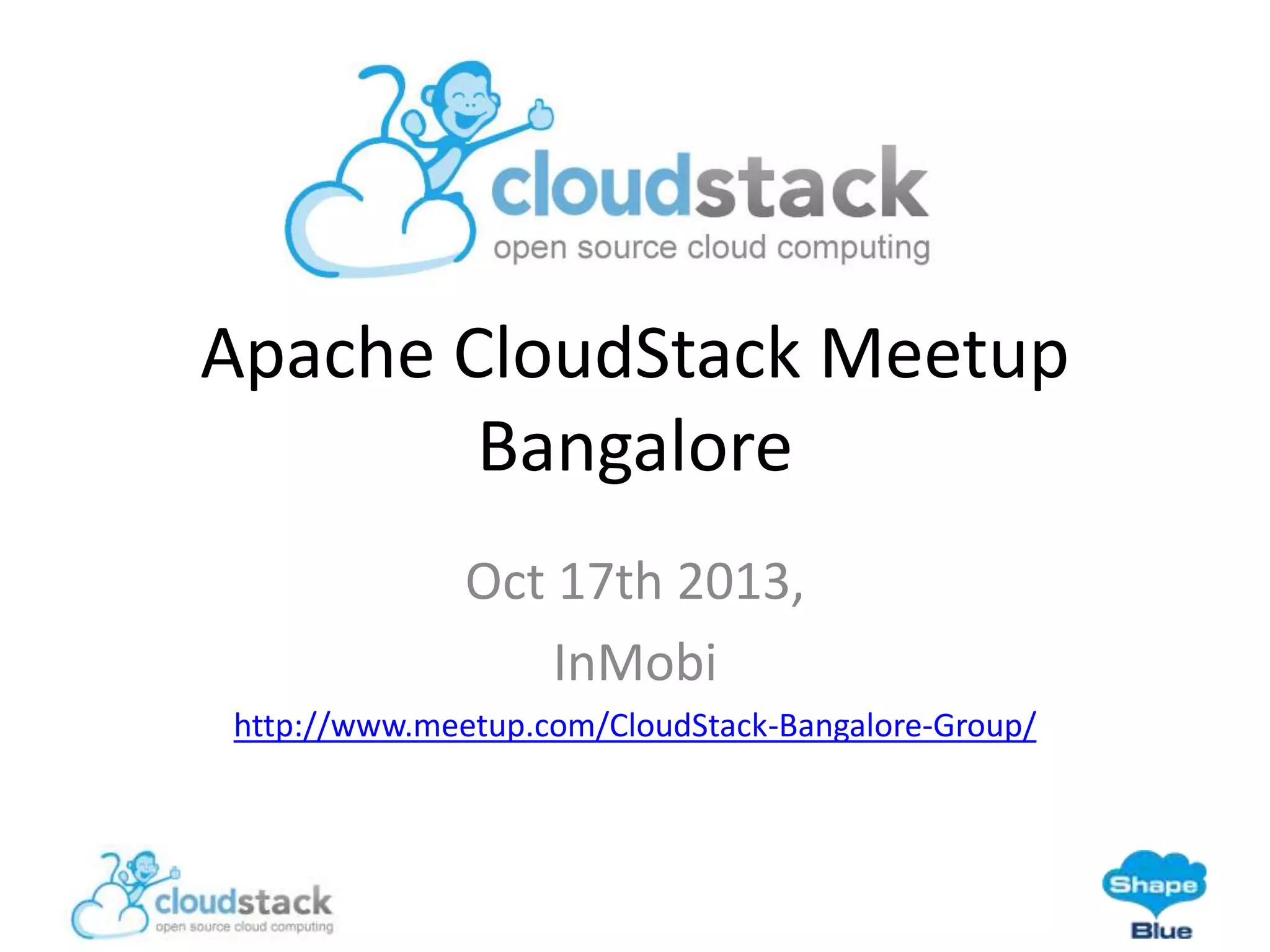 cloudstack
open source cloud computing

Apache CloudStack Meetup Bangalore

Oct 17th 2013,

InMobi

http://www.meetup.com/CloudStack-Bangalore-Group/

cloudstack
open source cloud computing

Shape
Blue